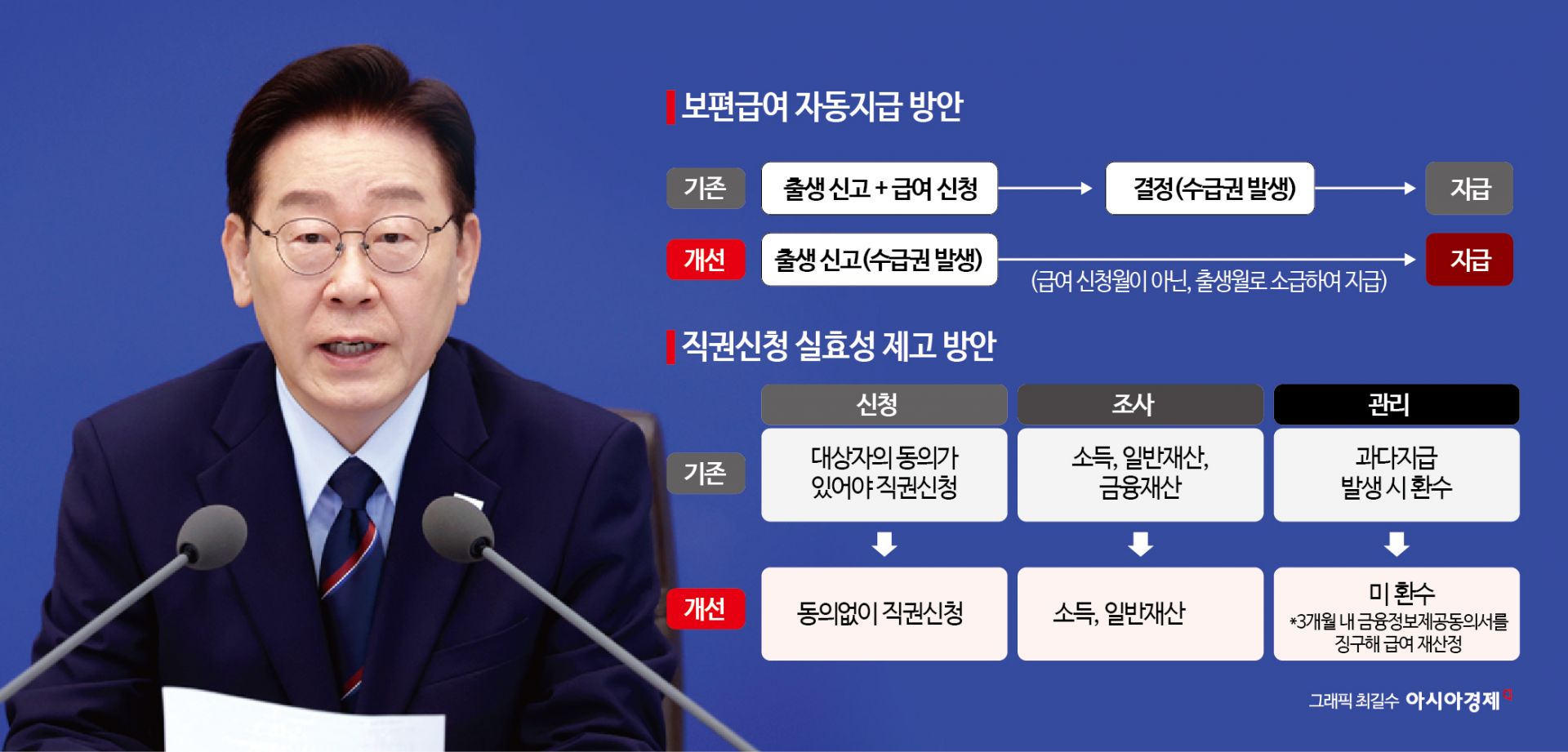 보편급여 자동지급 방안

기존 출생 신고 + 급여 신청 → 결정(수급권 발생) → 지급

개선 출생 신고(수급권 발생) → 지급
(급여 신청월이 아닌, 출생월로 소급하여 지급)

직권신청 실효성 제고 방안

| | 신청 | 조사 | 관리 |
|---|---|---|---|
| 기존 | 대상자의 동의가 있어야 직권신청 | 소득, 일반재산, 금융재산 | 과다지급 발생 시 환수 |
| 개선 | 동의없이 직권신청 | 소득, 일반재산 | 미 환수 *3개월 내 금융정보제공동의서를 징구해 급여 재산정 |

그래픽 최길수 아시아경제